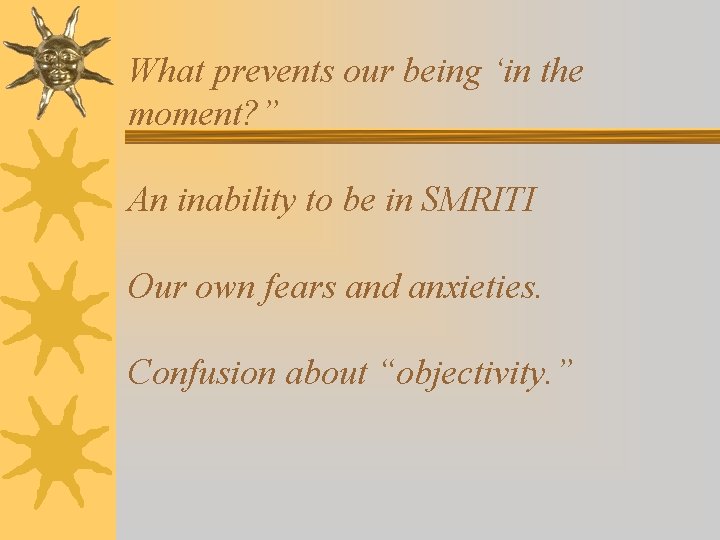 What prevents our being ‘in the moment?”

An inability to be in SMRITI

Our own fears and anxieties.

Confusion about “objectivity.”